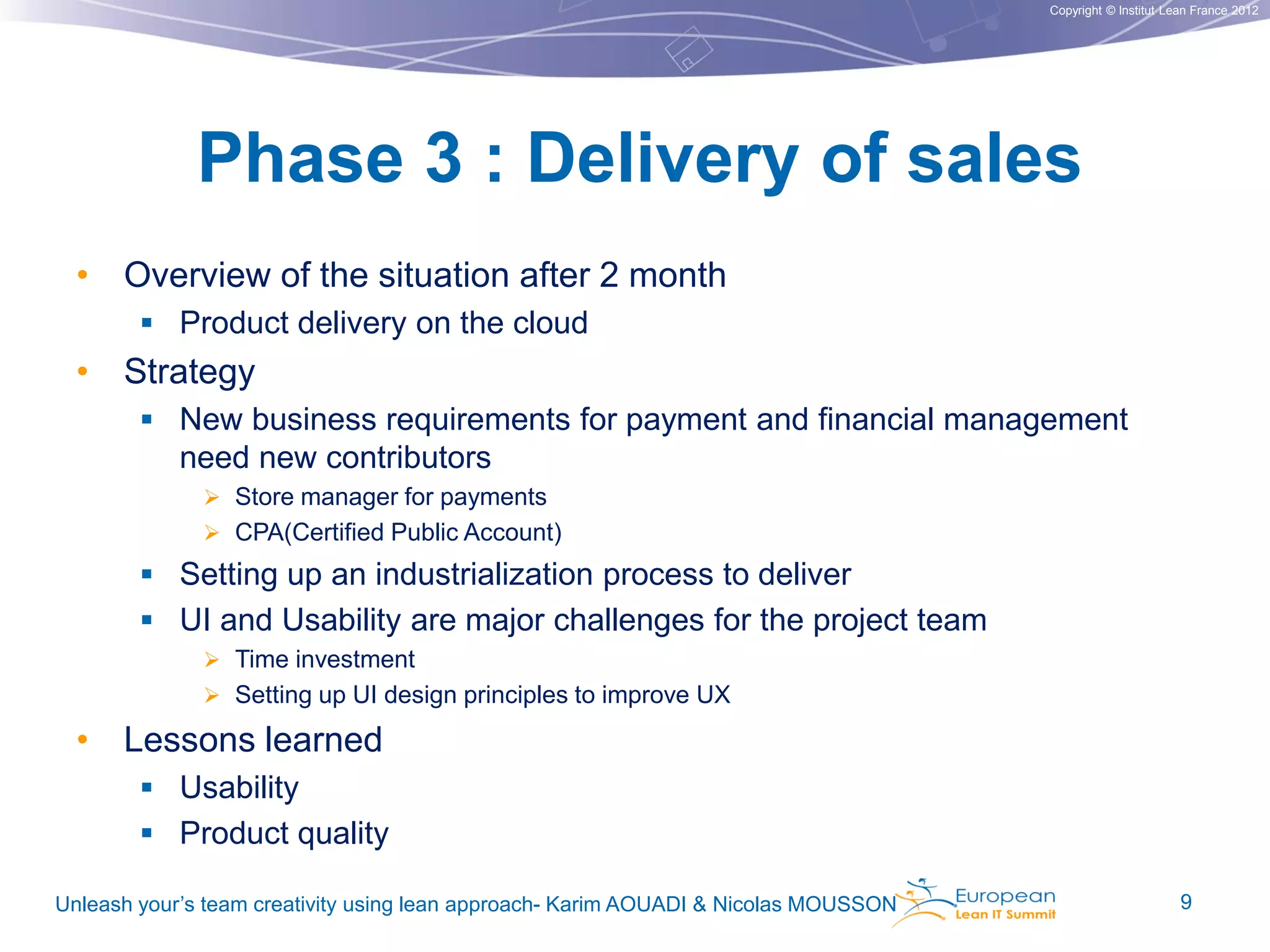 Copyright © Institut Lean France 2012

Phase 3 : Delivery of sales

• Overview of the situation after 2 month
  ▪ Product delivery on the cloud
• Strategy
  ▪ New business requirements for payment and financial management need new contributors
    ➢ Store manager for payments
    ➢ CPA(Certified Public Account)
  ▪ Setting up an industrialization process to deliver
  ▪ UI and Usability are major challenges for the project team
    ➢ Time investment
    ➢ Setting up UI design principles to improve UX
• Lessons learned
  ▪ Usability
  ▪ Product quality

Unleash your's team creativity using lean approach- Karim AOUADI & Nicolas MOUSSON

European Lean IT Summit

9